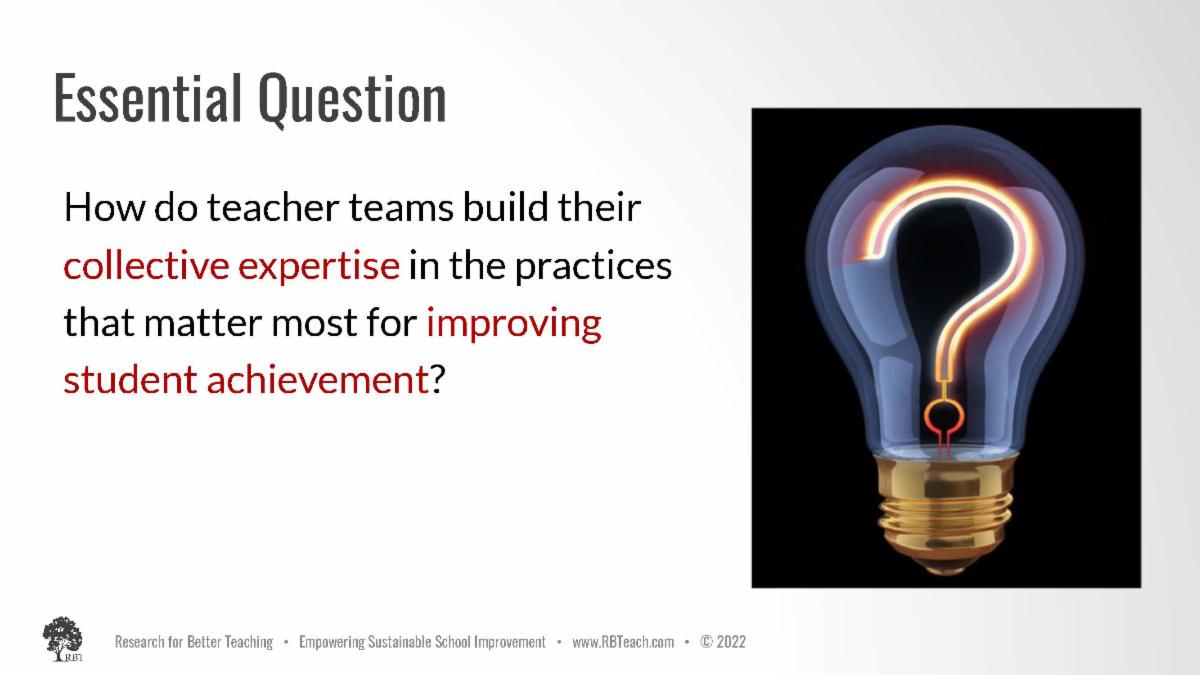 Essential Question

How do teacher teams build their collective expertise in the practices that matter most for improving student achievement?

RBT

Research for Better Teaching • Empowering Sustainable School Improvement • www.RBTeach.com • © 2022